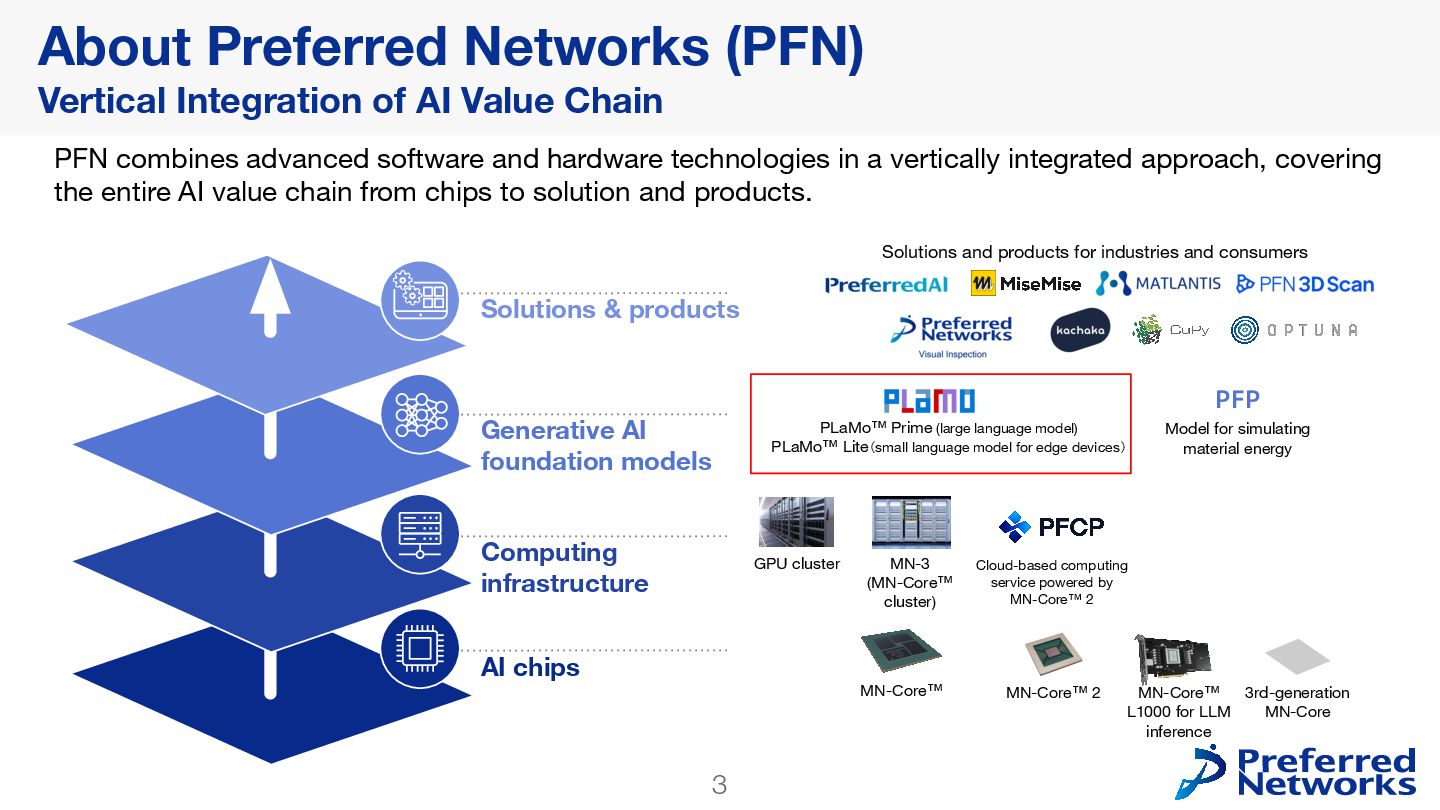 About Preferred Networks (PFN)
Vertical Integration of AI Value Chain

PFN combines advanced software and hardware technologies in a vertically integrated approach, covering the entire AI value chain from chips to solution and products.

Solutions & products

Generative AI foundation models

Computing infrastructure

AI chips

Solutions and products for industries and consumers

PreferredAI MiseMise MATLANTIS PFN 3D Scan

Preferred Networks Visual Inspection kachaka CuPy OPTUNA

PLaMo

PLaMo™ Prime (large language model)
PLaMo™ Lite (small language model for edge devices)

PFP
Model for simulating material energy

GPU cluster

MN-3 (MN-Core™ cluster)

PFCP
Cloud-based computing service powered by MN-Core™ 2

MN-Core™

MN-Core™ 2

MN-Core™ L1000 for LLM inference

3rd-generation MN-Core

3

Preferred Networks